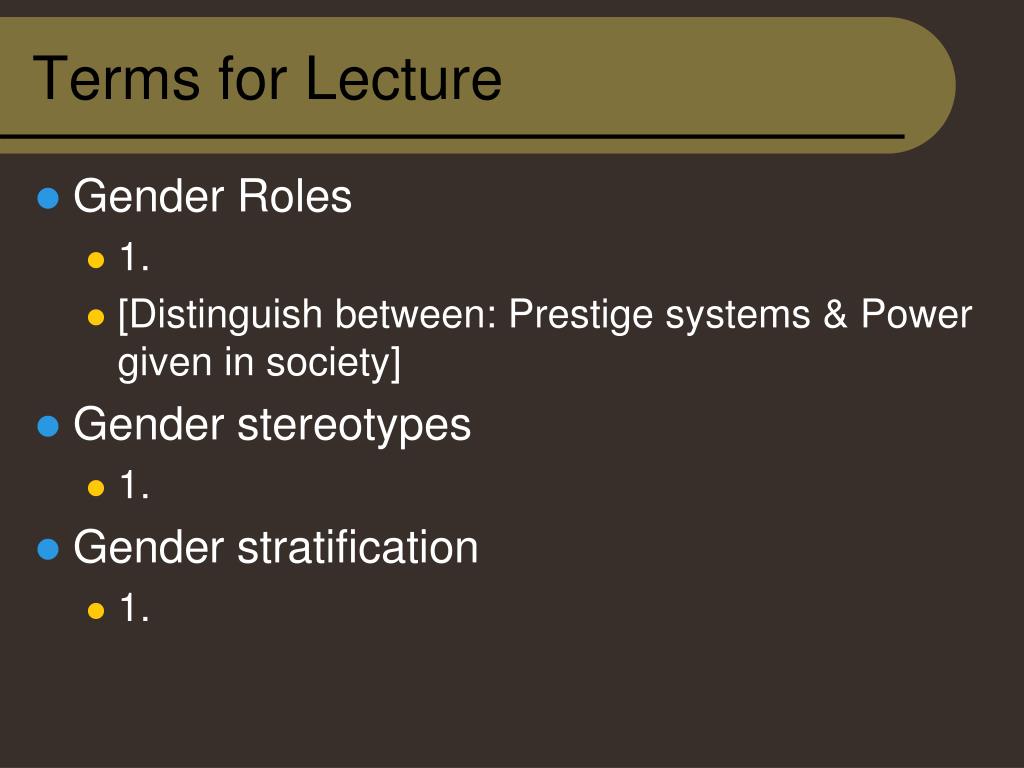 Terms for Lecture

- Gender Roles
  - 1.
  - [Distinguish between: Prestige systems & Power given in society]
- Gender stereotypes
  - 1.
- Gender stratification
  - 1.